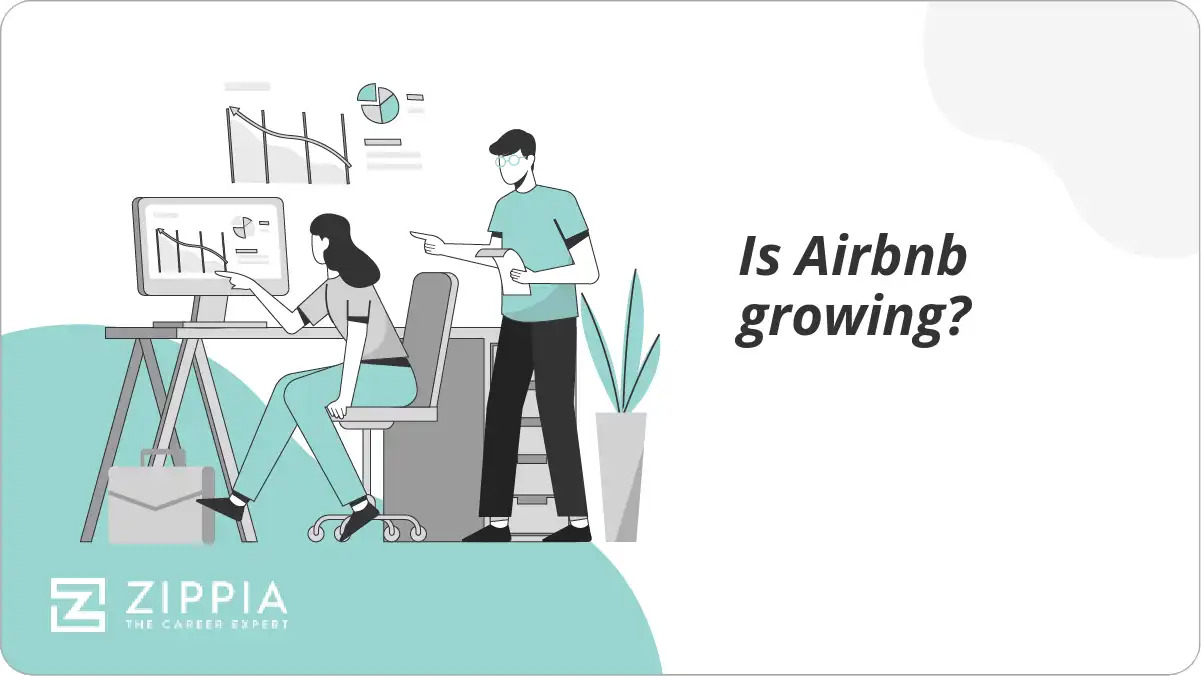 Is Airbnb growing?

ZIPPIA
THE CAREER EXPERT